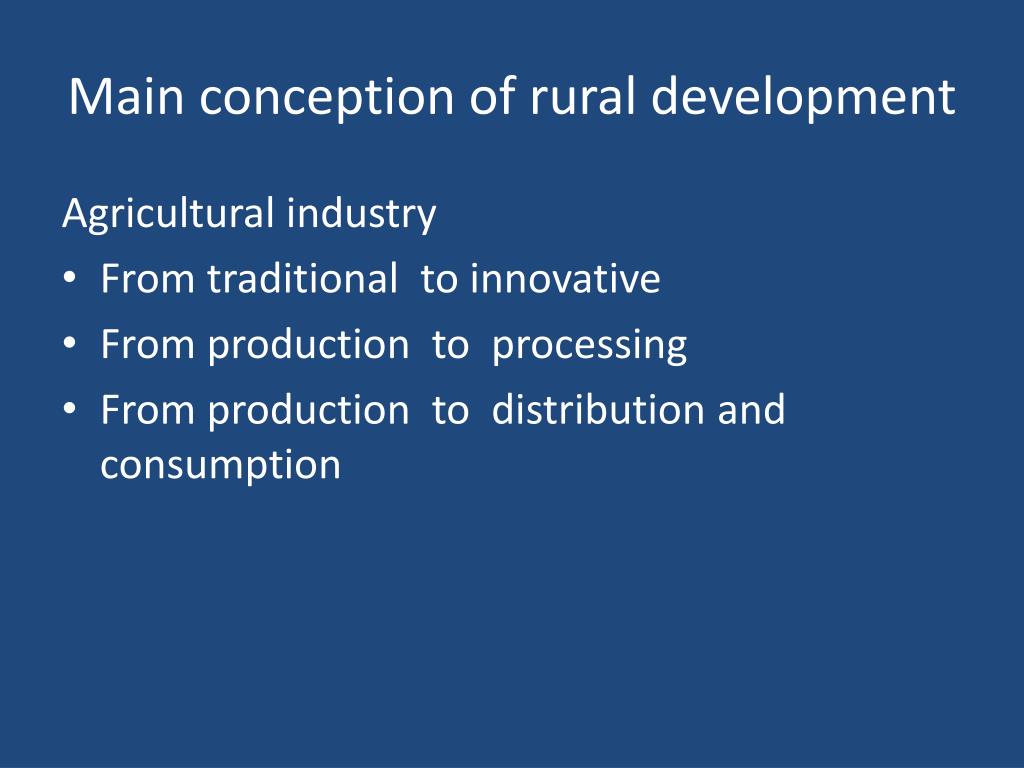 Main conception of rural development

Agricultural industry
• From traditional to innovative
• From production to processing
• From production to distribution and consumption